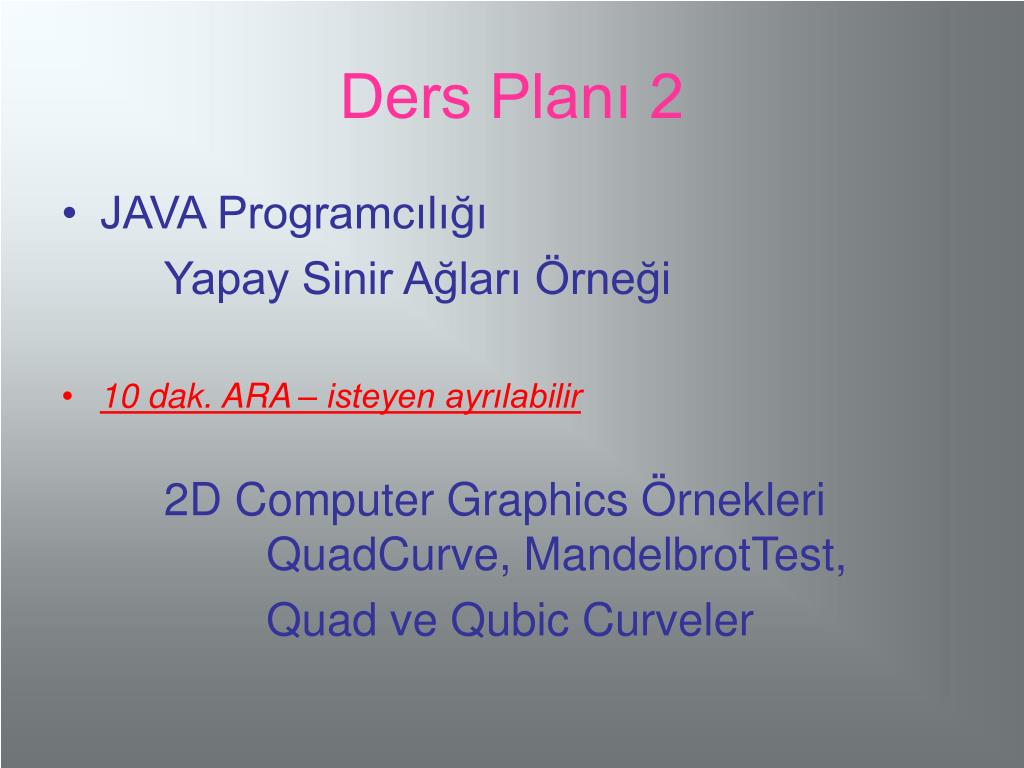 Ders Planı 2

• JAVA Programcılığı

Yapay Sinir Ağları Örneği

• 10 dak. ARA – isteyen ayrılabilir

2D Computer Graphics Örnekleri

QuadCurve, MandelbrotTest,

Quad ve Qubic Curveler